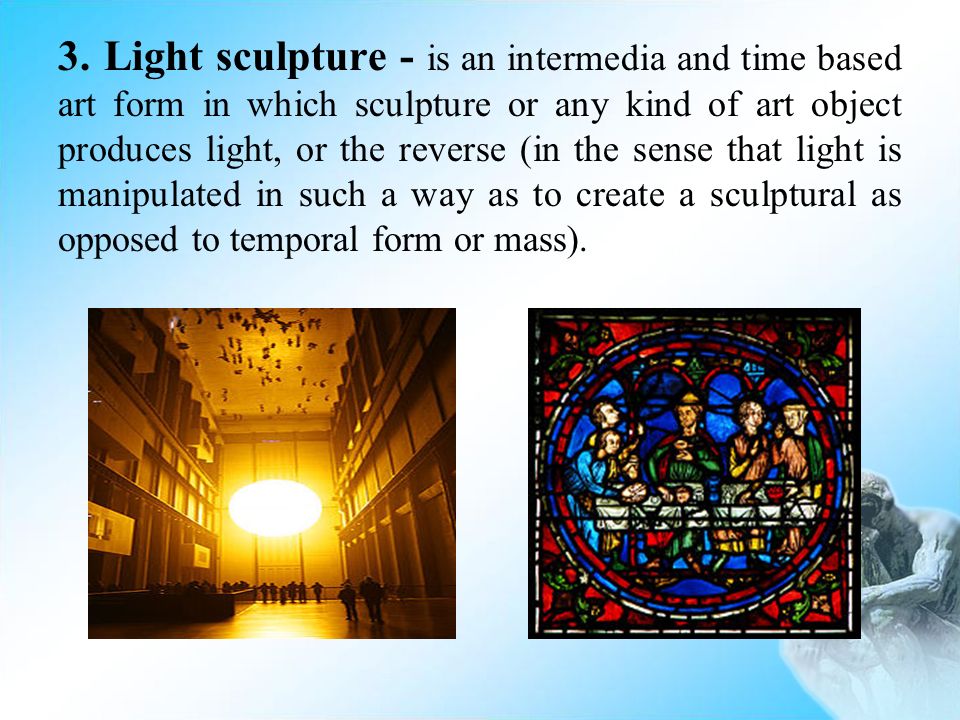 3. Light sculpture - is an intermedia and time based art form in which sculpture or any kind of art object produces light, or the reverse (in the sense that light is manipulated in such a way as to create a sculptural as opposed to temporal form or mass).